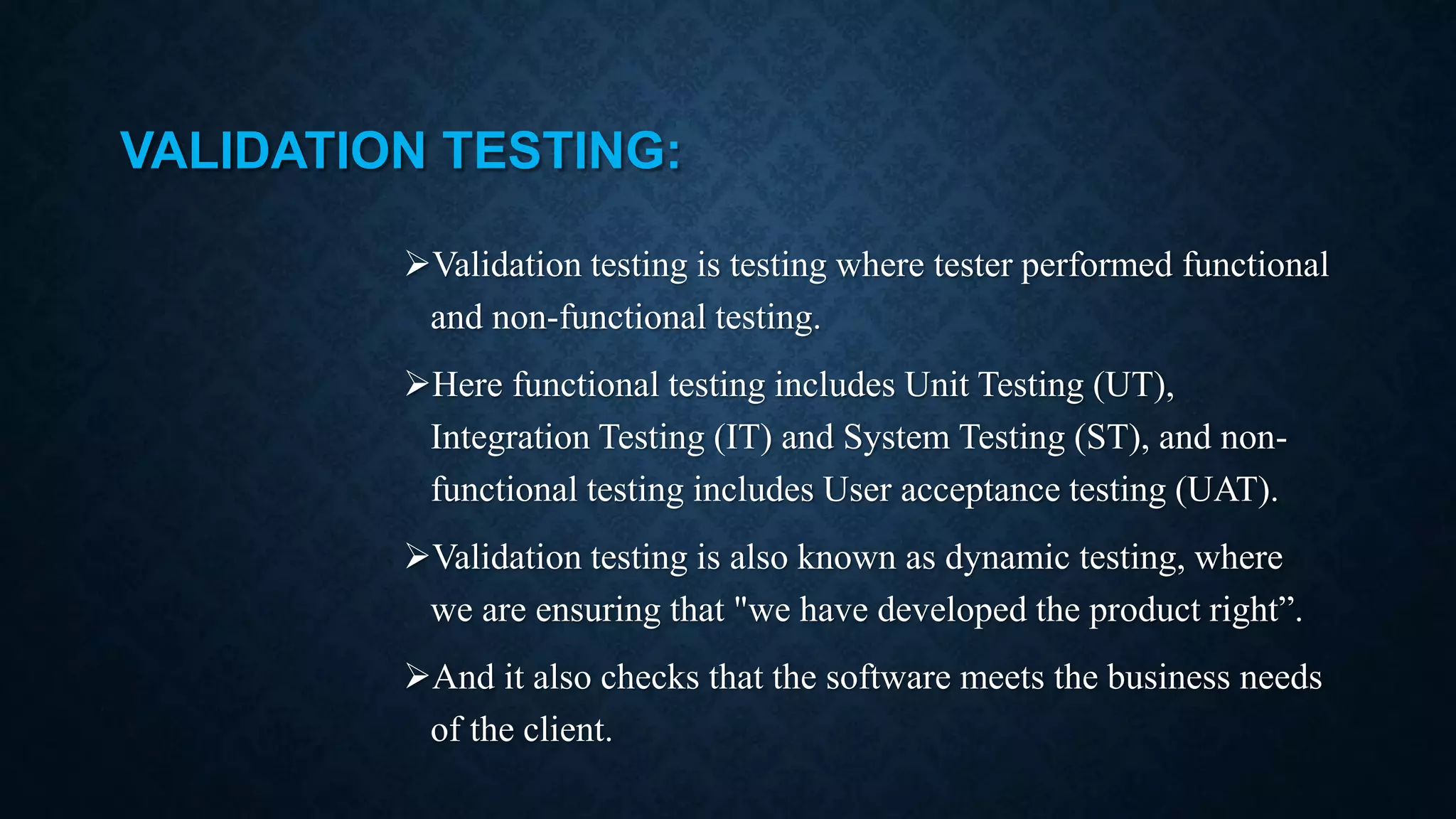 VALIDATION TESTING:

➢Validation testing is testing where tester performed functional and non-functional testing.

➢Here functional testing includes Unit Testing (UT), Integration Testing (IT) and System Testing (ST), and non-functional testing includes User acceptance testing (UAT).

➢Validation testing is also known as dynamic testing, where we are ensuring that "we have developed the product right”.

➢And it also checks that the software meets the business needs of the client.